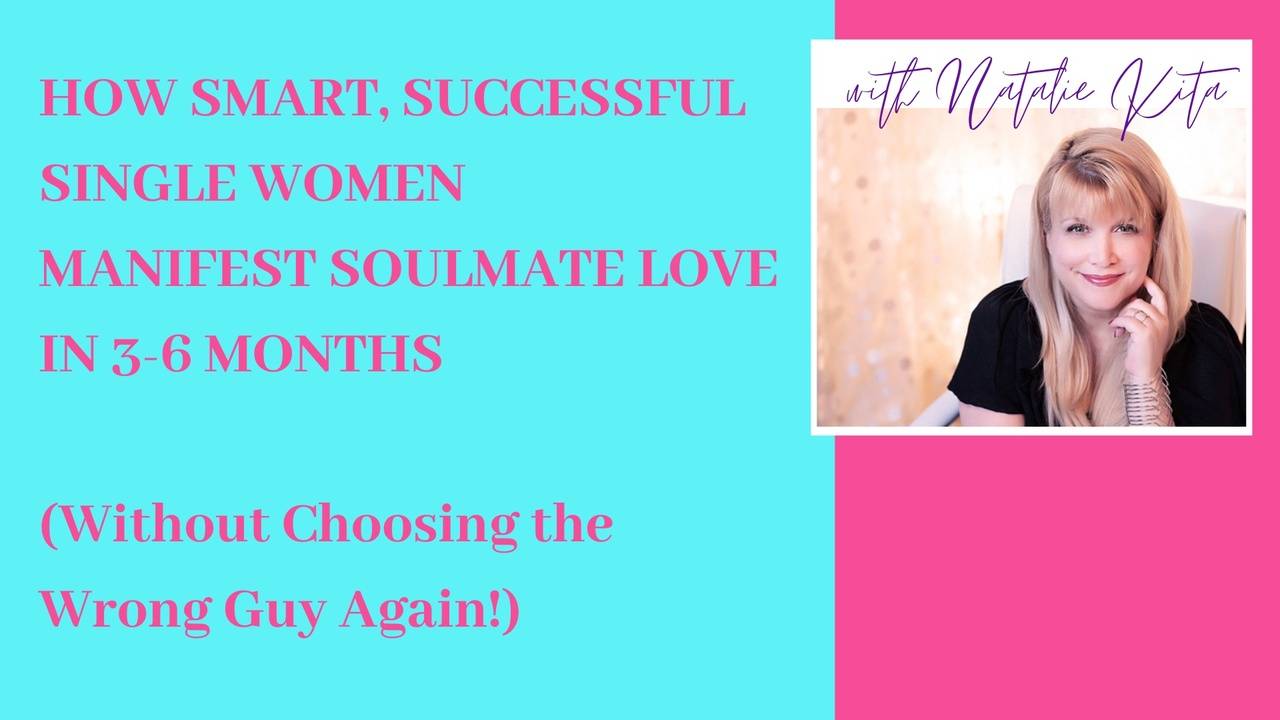 HOW SMART, SUCCESSFUL SINGLE WOMEN MANIFEST SOULMATE LOVE IN 3-6 MONTHS

(Without Choosing the Wrong Guy Again!)

with Natalie Kita